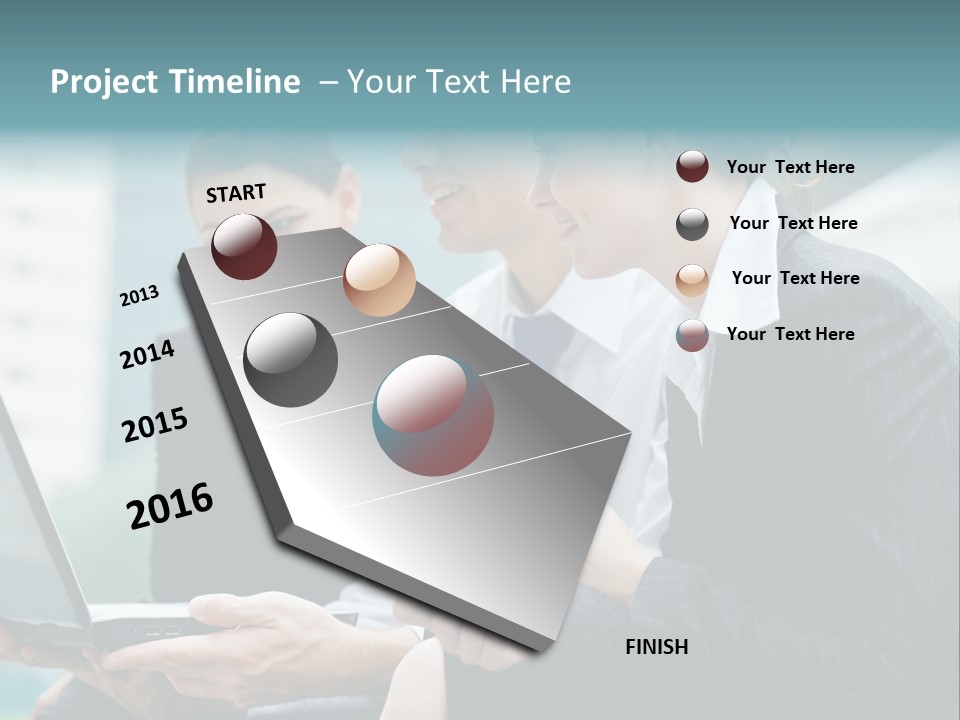 Project Timeline – Your Text Here

START

2013

2014

2015

2016

FINISH

Your Text Here

Your Text Here

Your Text Here

Your Text Here